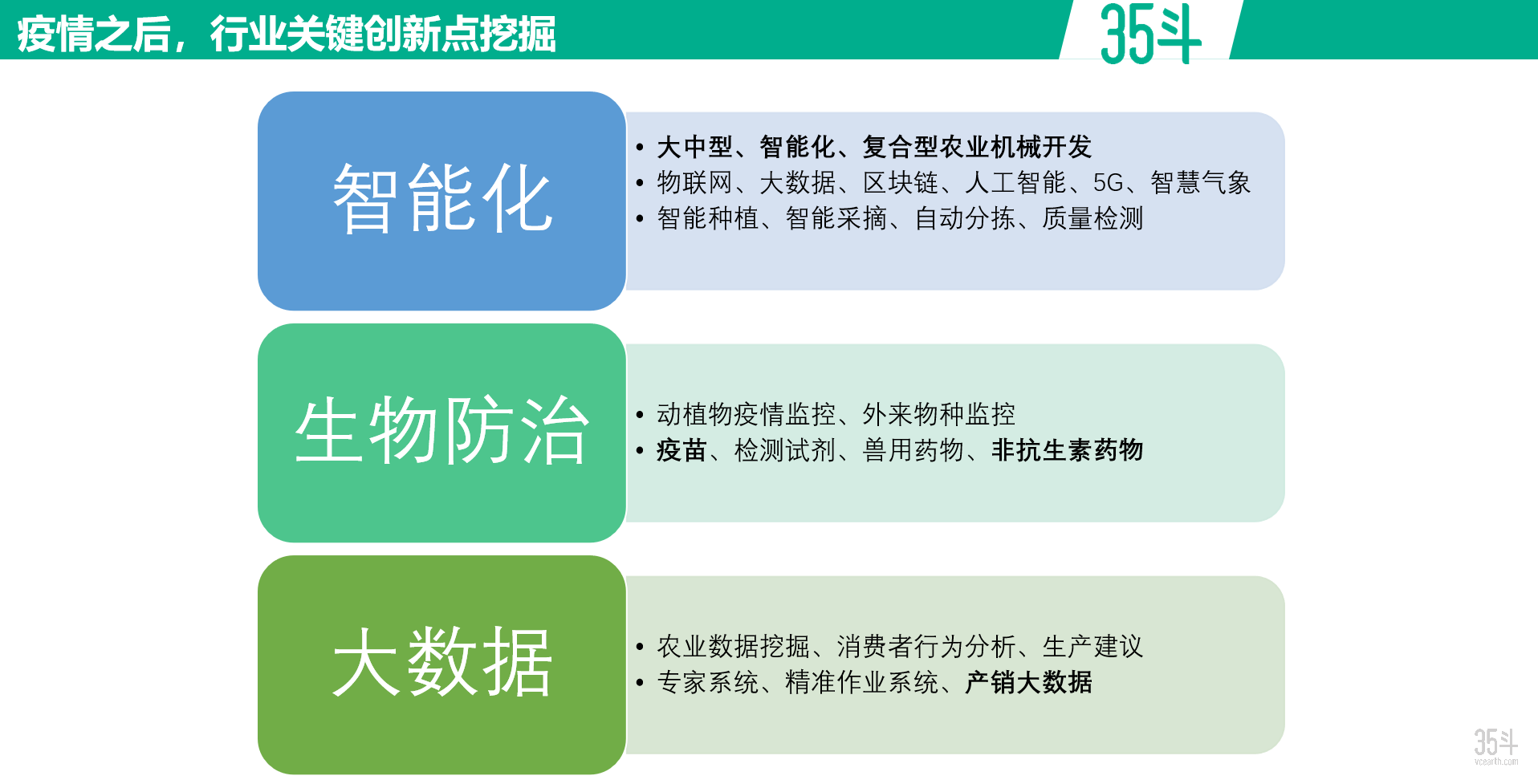 疫情之后，行业关键创新点挖掘

35斗

智能化

• 大中型、智能化、复合型农业机械开发
• 物联网、大数据、区块链、人工智能、5G、智慧气象
• 智能种植、智能采摘、自动分拣、质量检测

生物防治

• 动植物疫情监控、外来物种监控
• 疫苗、检测试剂、兽用药物、非抗生素药物

大数据

• 农业数据挖掘、消费者行为分析、生产建议
• 专家系统、精准作业系统、产销大数据

35斗
vcearth.com